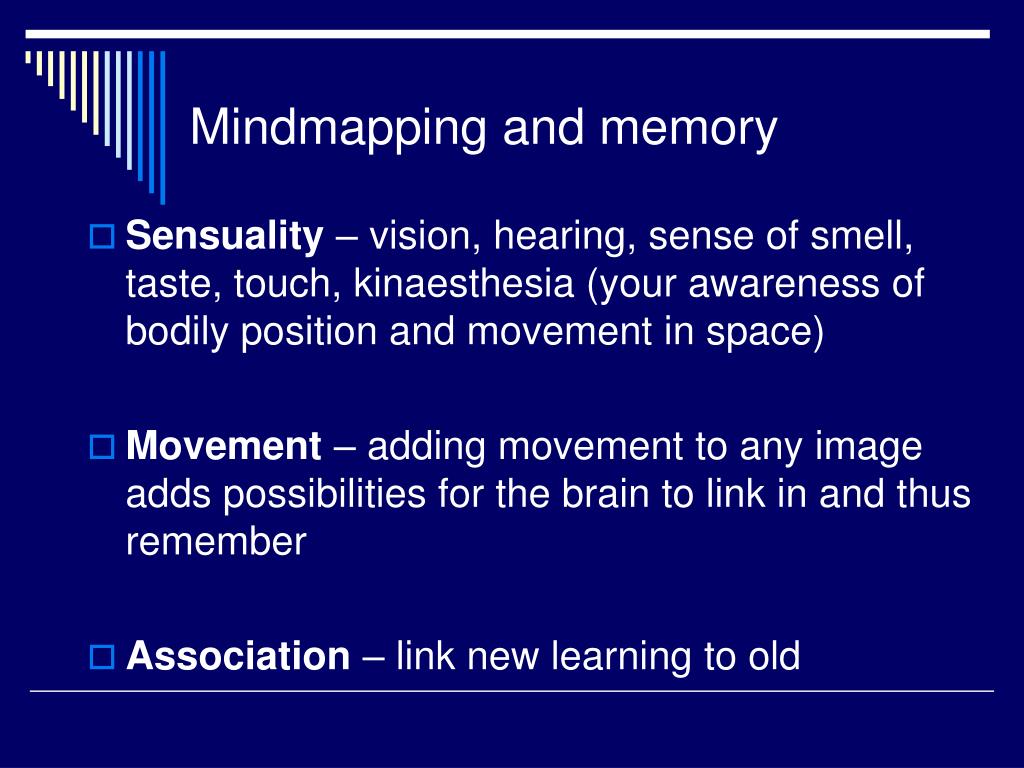 Mindmapping and memory

Sensuality – vision, hearing, sense of smell, taste, touch, kinaesthesia (your awareness of bodily position and movement in space)

Movement – adding movement to any image adds possibilities for the brain to link in and thus remember

Association – link new learning to old